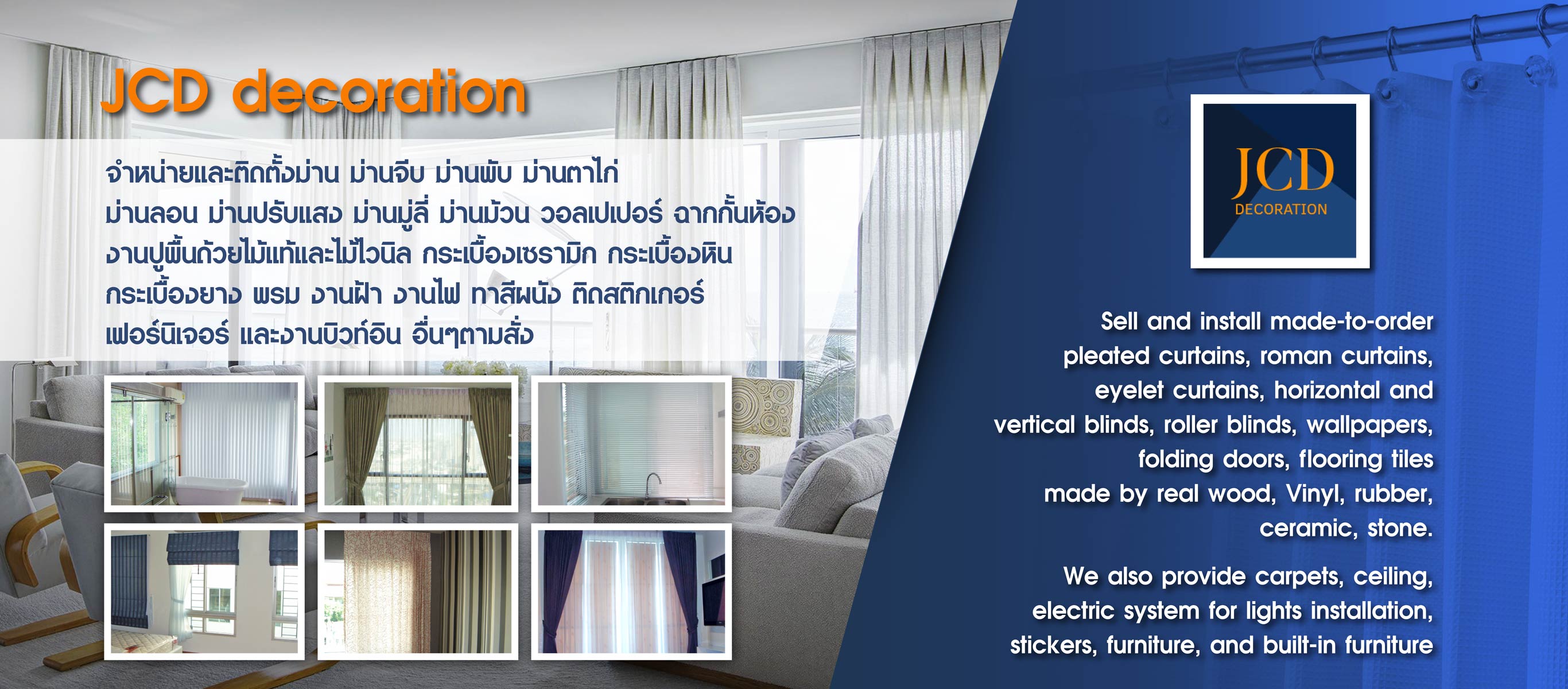 JCD decoration

จำหน่ายและติดตั้งม่าน ม่านจีบ ม่านพับ ม่านตาไก่ ม่านลอน ม่านปรับแสง ม่านมู่ลี่ ม่านม้วน วอลเปเปอร์ ฉากกั้นห้อง งานปูพื้นด้วยไม้แท้และไม้ไวนิล กระเบื้องเซรามิก กระเบื้องหิน กระเบื้องยาง พรม งานฝ้า งานไฟ ทาสีผนัง ติดสติกเกอร์ เฟอร์นิเจอร์ และงานบิวท์อิน อื่นๆตามสั่ง

JCD
DECORATION

Sell and install made-to-order pleated curtains, roman curtains, eyelet curtains, horizontal and vertical blinds, roller blinds, wallpapers, folding doors, flooring tiles made by real wood, Vinyl, rubber, ceramic, stone.

We also provide carpets, ceiling, electric system for lights installation, stickers, furniture, and built-in furniture